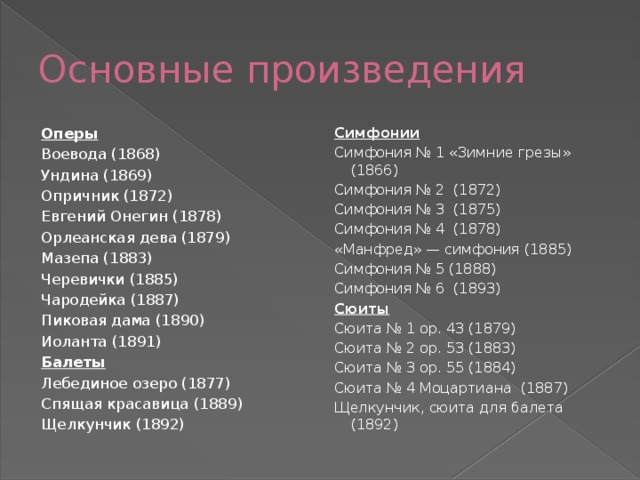 Основные произведения

Оперы
Воевода (1868)
Ундина (1869)
Опричник (1872)
Евгений Онегин (1878)
Орлеанская дева (1879)
Мазепа (1883)
Черевички (1885)
Чародейка (1887)
Пиковая дама (1890)
Иоланта (1891)
Балеты
Лебединое озеро (1877)
Спящая красавица (1889)
Щелкунчик (1892)

Симфонии
Симфония № 1 «Зимние грезы» (1866)
Симфония № 2 (1872)
Симфония № 3 (1875)
Симфония № 4 (1878)
«Манфред» — симфония (1885)
Симфония № 5 (1888)
Симфония № 6 (1893)
Сюиты
Сюита № 1 ор. 43 (1879)
Сюита № 2 ор. 53 (1883)
Сюита № 3 ор. 55 (1884)
Сюита № 4 Моцартиана (1887)
Щелкунчик, сюита для балета (1892)